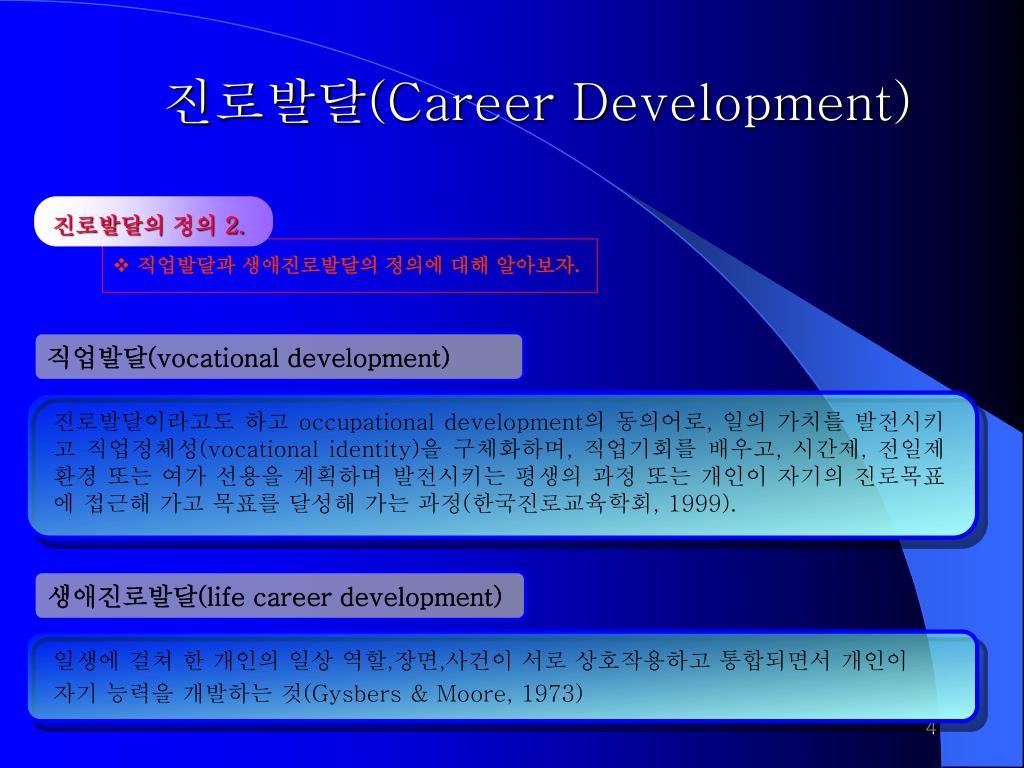 진로발달(Career Development)

진로발달의 정의 2.

❖ 직업발달과 생애진로발달의 정의에 대해 알아보자.

직업발달(vocational development)

진로발달이라고도 하고 occupational development의 동의어로, 일의 가치를 발전시키고 직업정체성(vocational identity)을 구체화하며, 직업기회를 배우고, 시간제, 전일제 환경 또는 여가 선용을 계획하며 발전시키는 평생의 과정 또는 개인이 자기의 진로목표에 접근해 가고 목표를 달성해 가는 과정(한국진로교육학회, 1999).

생애진로발달(life career development)

일생에 걸쳐 한 개인의 일상 역할,장면,사건이 서로 상호작용하고 통합되면서 개인이 자기 능력을 개발하는 것(Gysbers & Moore, 1973)

4